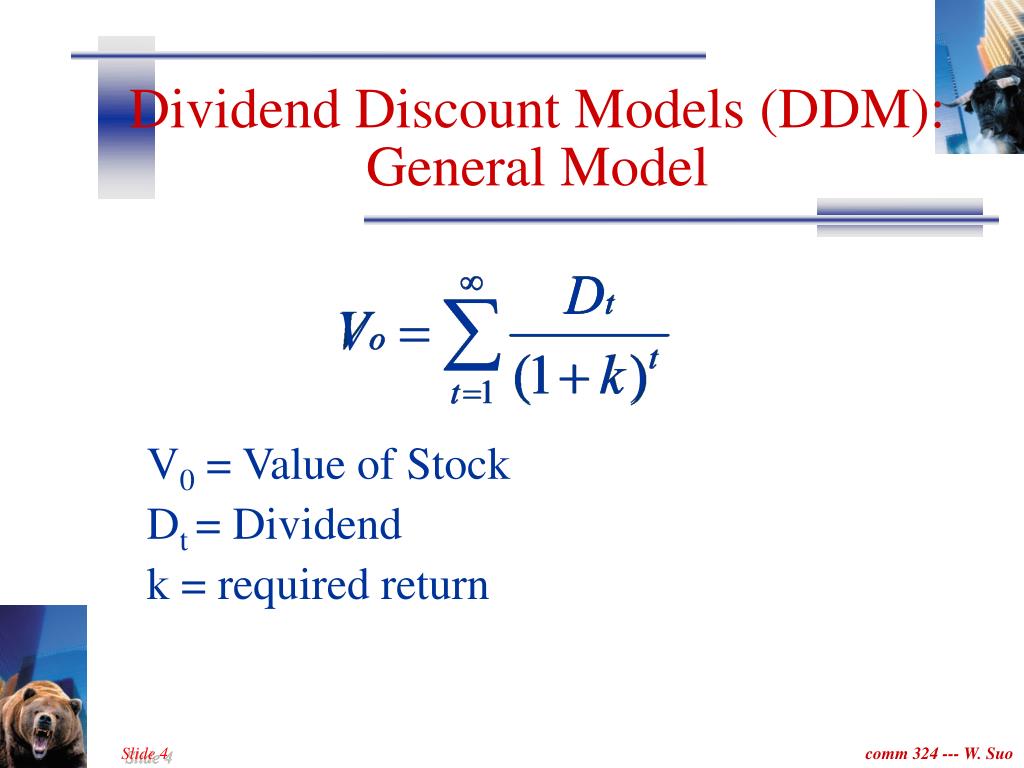 Dividend Discount Models (DDM): General Model

$V_o = \sum_{t=1}^{\infty} \frac{D_t}{(1+k)^t}$

$V_0$ = Value of Stock
$D_t$ = Dividend
k = required return

Slide 4

comm 324 --- W. Suo